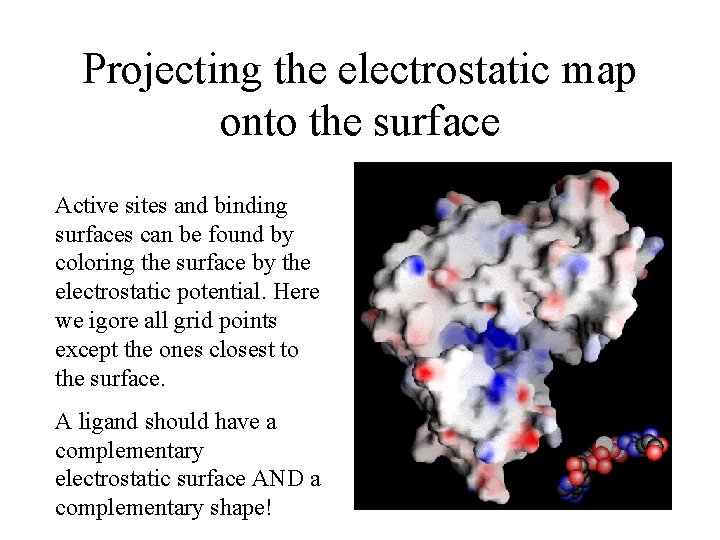 Projecting the electrostatic map onto the surface

Active sites and binding surfaces can be found by coloring the surface by the electrostatic potential. Here we igore all grid points except the ones closest to the surface.

A ligand should have a complementary electrostatic surface AND a complementary shape!